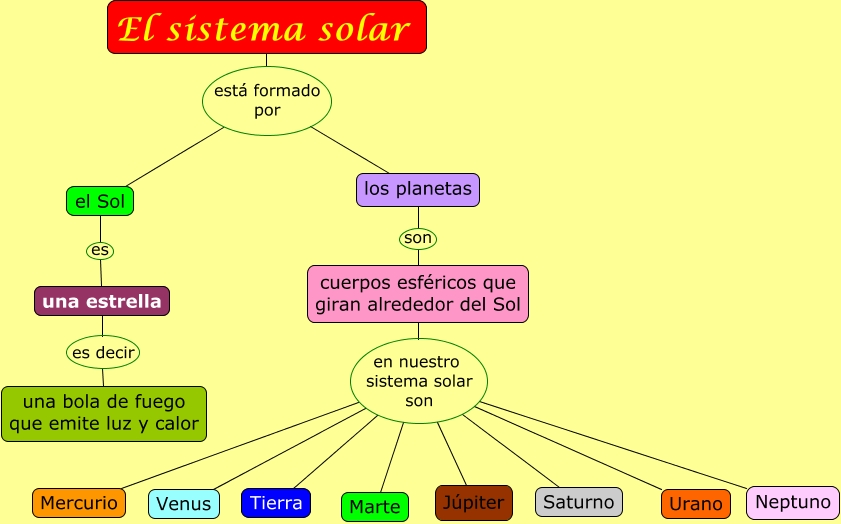 El sistema solar

está formado por

el Sol

es

una estrella

es decir

una bola de fuego que emite luz y calor

los planetas

son

cuerpos esféricos que giran alrededor del Sol

en nuestro sistema solar son

Mercurio

Venus

Tierra

Marte

Júpiter

Saturno

Urano

Neptuno